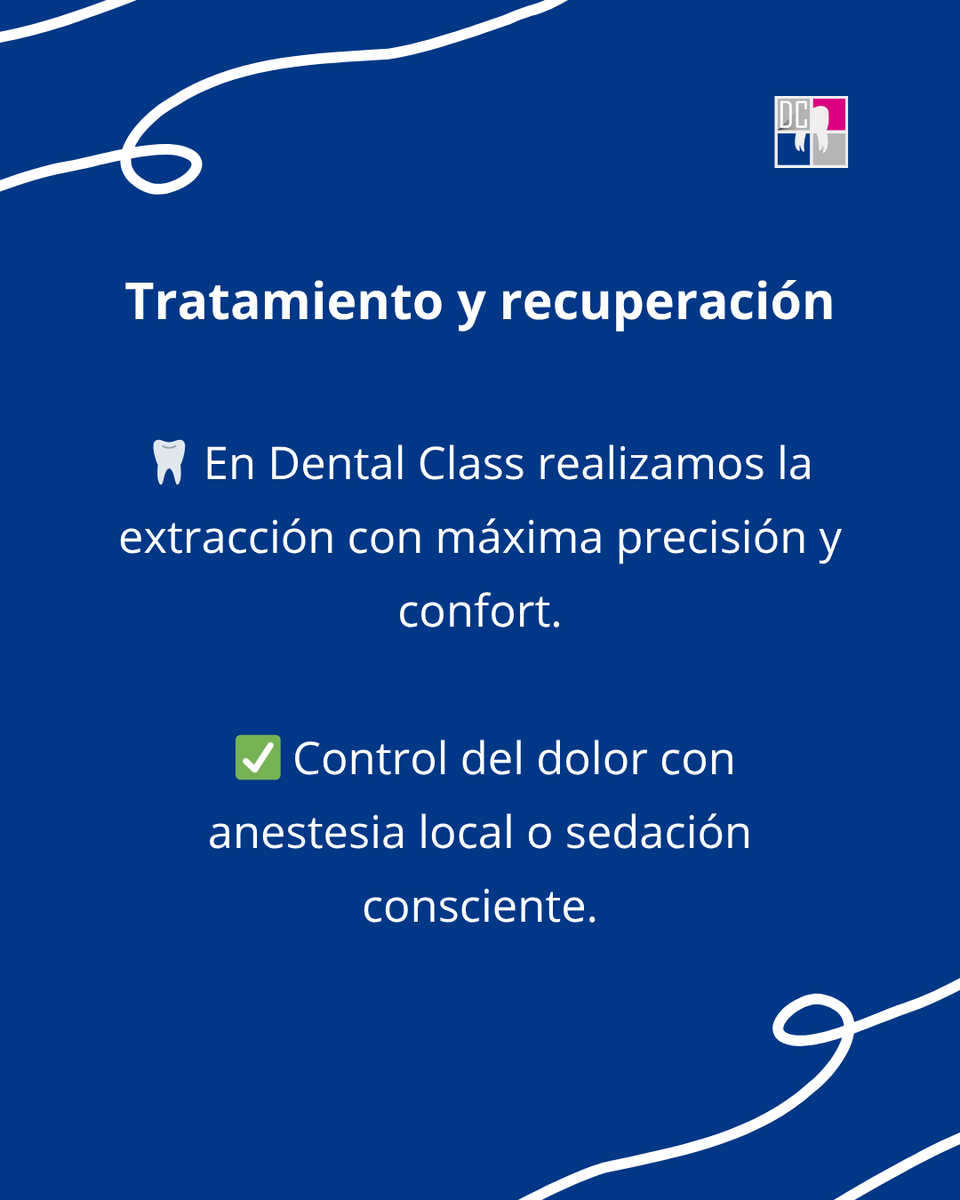 DC

Tratamiento y recuperación

🦷 En Dental Class realizamos la extracción con máxima precisión y confort.

✅ Control del dolor con anestesia local o sedación consciente.